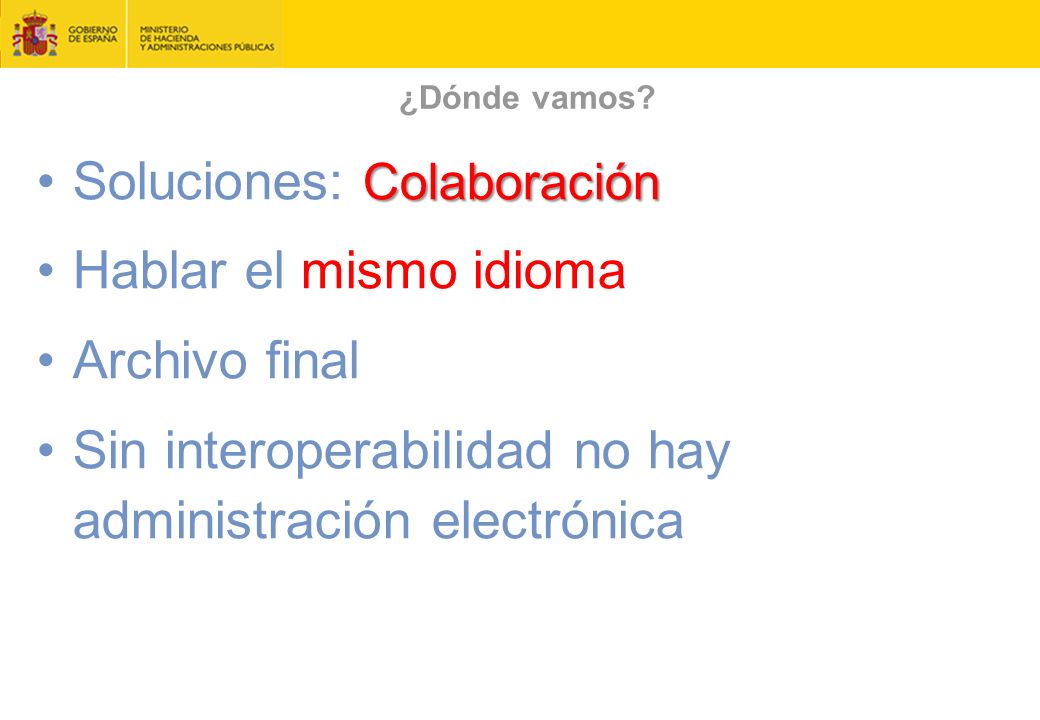 GOBIERNO DE ESPAÑA

MINISTERIO DE HACIENDA Y ADMINISTRACIONES PÚBLICAS

¿Dónde vamos?

• Soluciones: Colaboración

• Hablar el mismo idioma

• Archivo final

• Sin interoperabilidad no hay administración electrónica